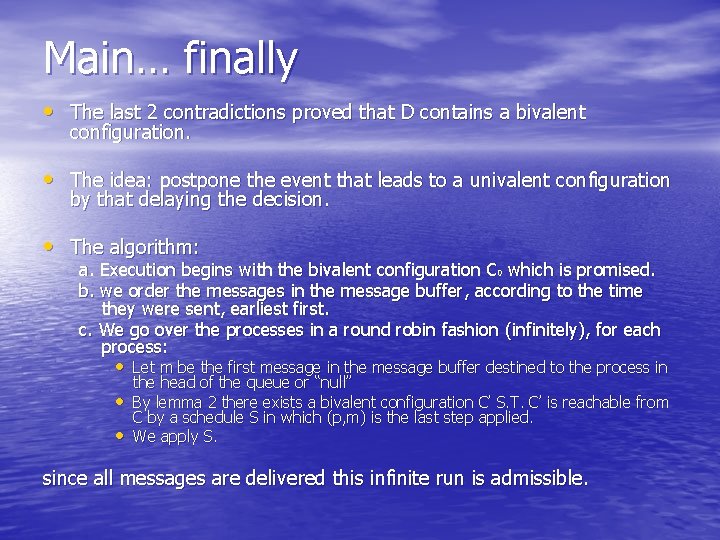 Main… finally

• The last 2 contradictions proved that D contains a bivalent configuration.

• The idea: postpone the event that leads to a univalent configuration by that delaying the decision.

• The algorithm:
a. Execution begins with the bivalent configuration $C_0$ which is promised.
b. we order the messages in the message buffer, according to the time they were sent, earliest first.
c. We go over the processes in a round robin fashion (infinitely), for each process:
• Let m be the first message in the message buffer destined to the process in the head of the queue or "null"
• By lemma 2 there exists a bivalent configuration C' S.T. C' is reachable from C by a schedule S in which (p,m) is the last step applied.
• We apply S.

since all messages are delivered this infinite run is admissible.